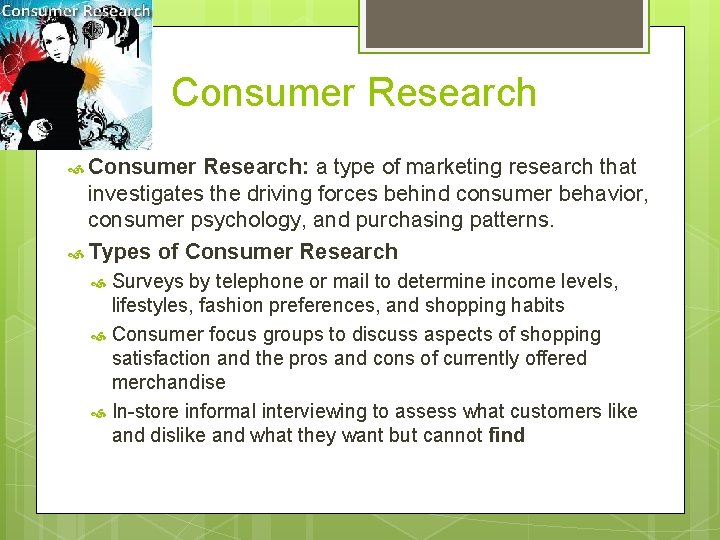 Consumer Research

Consumer Research

Consumer Research: a type of marketing research that investigates the driving forces behind consumer behavior, consumer psychology, and purchasing patterns.

Types of Consumer Research

Surveys by telephone or mail to determine income levels, lifestyles, fashion preferences, and shopping habits

Consumer focus groups to discuss aspects of shopping satisfaction and the pros and cons of currently offered merchandise

In-store informal interviewing to assess what customers like and dislike and what they want but cannot find